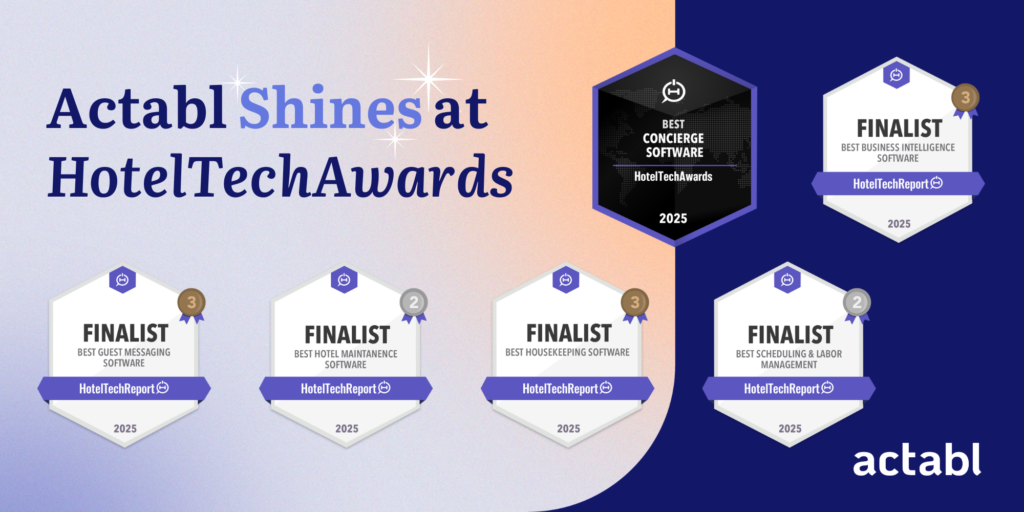 Actabl Shines at HotelTechAwards

BEST
CONCIERGE SOFTWARE
HotelTechAwards
2025

3
FINALIST
BEST BUSINESS INTELLIGENCE SOFTWARE
HotelTechReport
2025

3
FINALIST
BEST GUEST MESSAGING SOFTWARE
HotelTechReport
2025

2
FINALIST
BEST HOTEL MAINTANENCE SOFTWARE
HotelTechReport
2025

3
FINALIST
BEST HOUSEKEEPING SOFTWARE
HotelTechReport
2025

2
FINALIST
BEST SCHEDULING & LABOR MANAGEMENT
HotelTechReport
2025

actabl